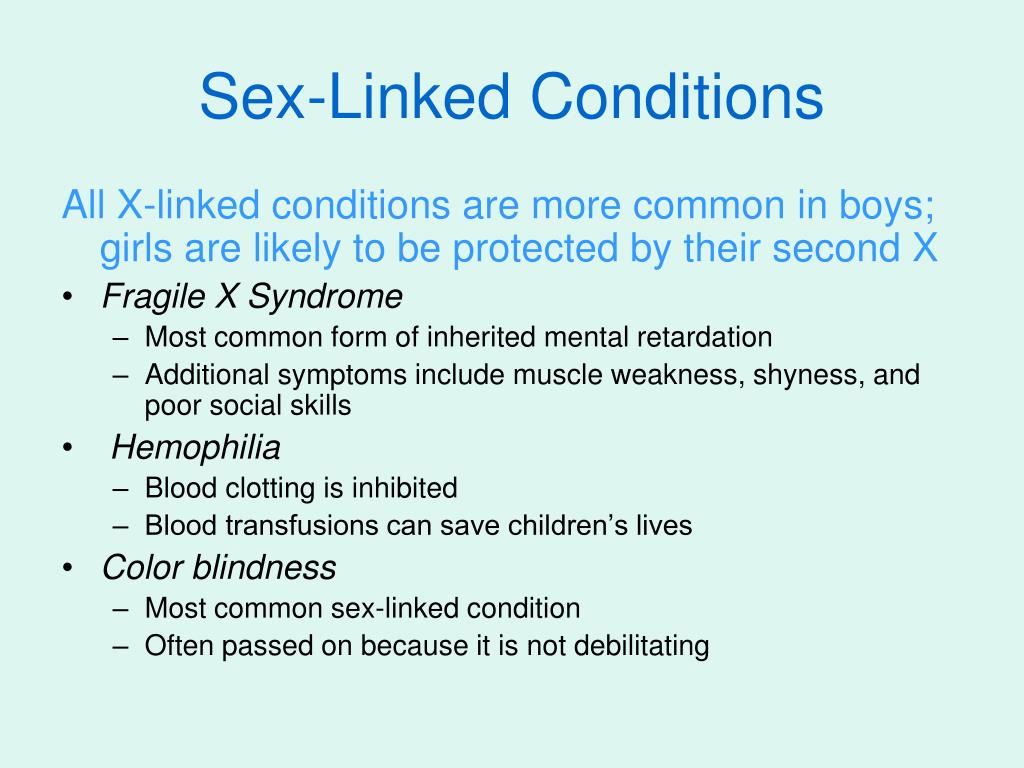 Sex-Linked Conditions

All X-linked conditions are more common in boys; girls are likely to be protected by their second X

• Fragile X Syndrome
– Most common form of inherited mental retardation
– Additional symptoms include muscle weakness, shyness, and poor social skills
• Hemophilia
– Blood clotting is inhibited
– Blood transfusions can save children's lives
• Color blindness
– Most common sex-linked condition
– Often passed on because it is not debilitating